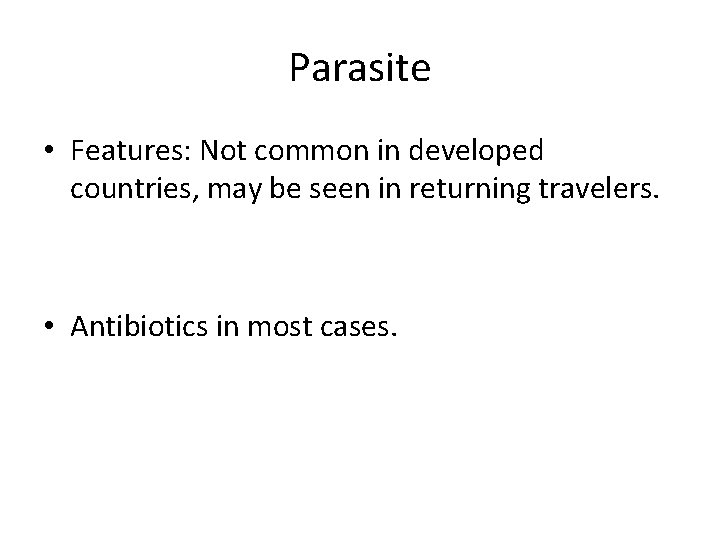 Parasite

• Features: Not common in developed countries, may be seen in returning travelers.

• Antibiotics in most cases.